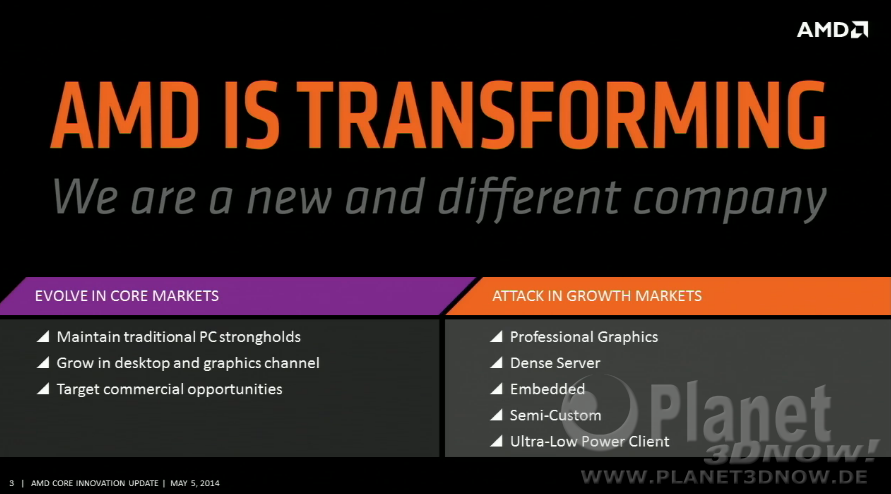 AMD

AMD IS TRANSFORMING

We are a new and different company

EVOLVE IN CORE MARKETS

Maintain traditional PC strongholds
Grow in desktop and graphics channel
Target commercial opportunities

ATTACK IN GROWTH MARKETS

Professional Graphics
Dense Server
Embedded
Semi-Custom
Ultra-Low Power Client

Planet 3DNOW!
WWW.PLANET3DNOW.DE

3 | AMD CORE INNOVATION UPDATE | MAY 5, 2014